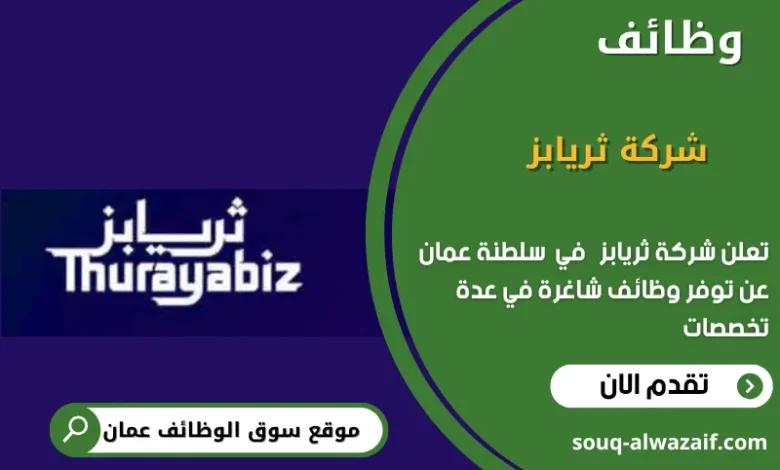 وظائف

شركة ثريابز

تعلن شركة ثريابز في سلطنة عمان عن توفر وظائف شاغرة في عدة تخصصات

تقدم الان

souq-alwazaif.com

ثريابز
Thurayabiz

موقع سوق الوظائف عمان